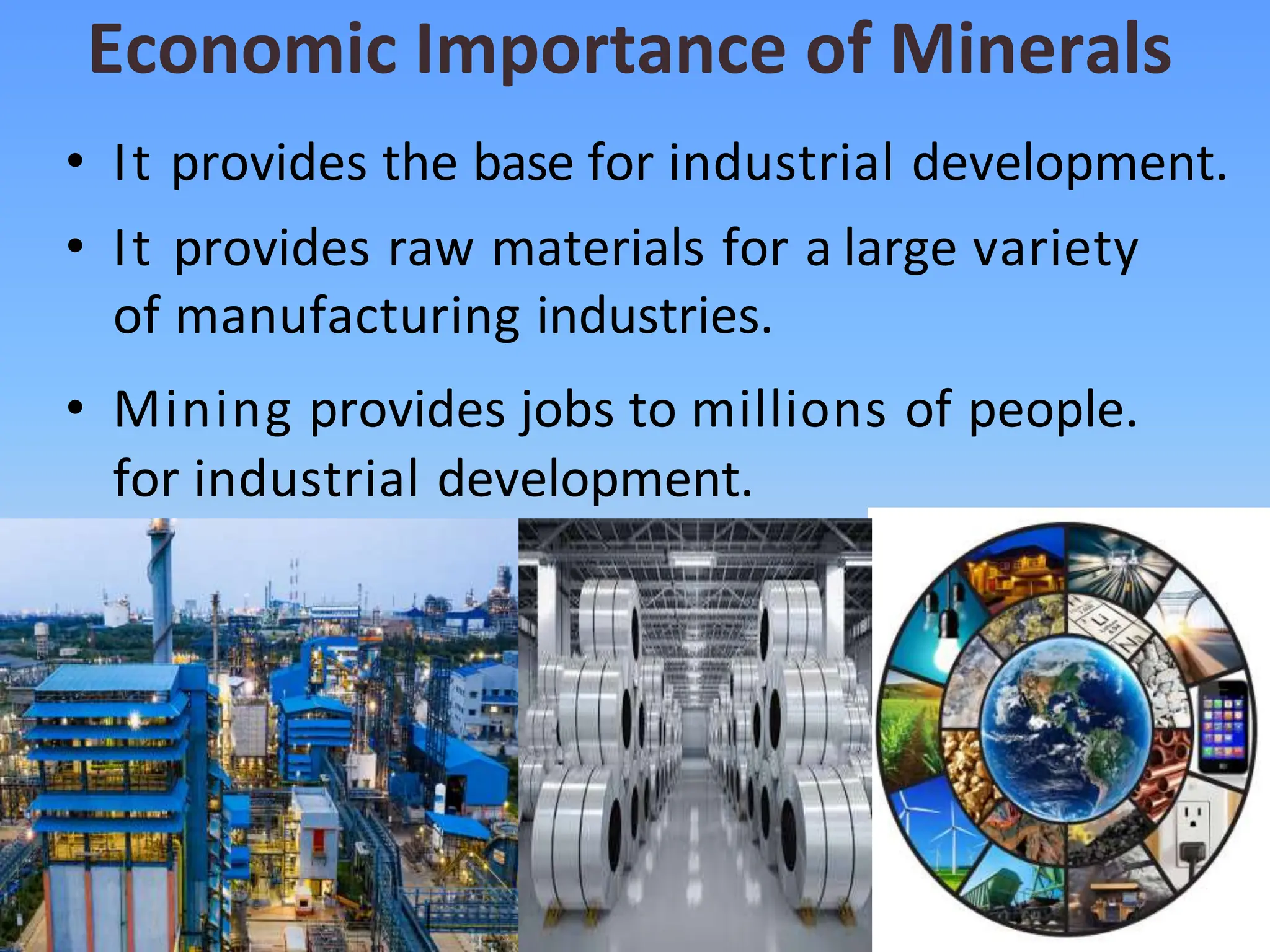 Economic Importance of Minerals

• It provides the base for industrial development.

• It provides raw materials for a large variety of manufacturing industries.

• Mining provides jobs to millions of people. for industrial development.